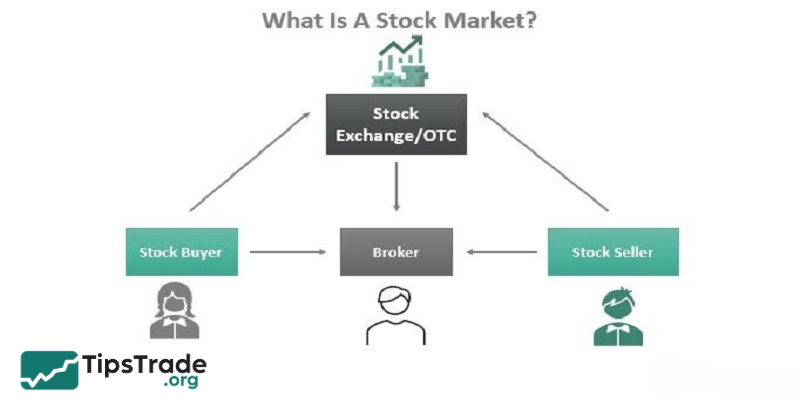 What Is A Stock Market?

Stock Exchange/OTC

Stock Buyer

Broker

Stock Seller

TipsTrade .org